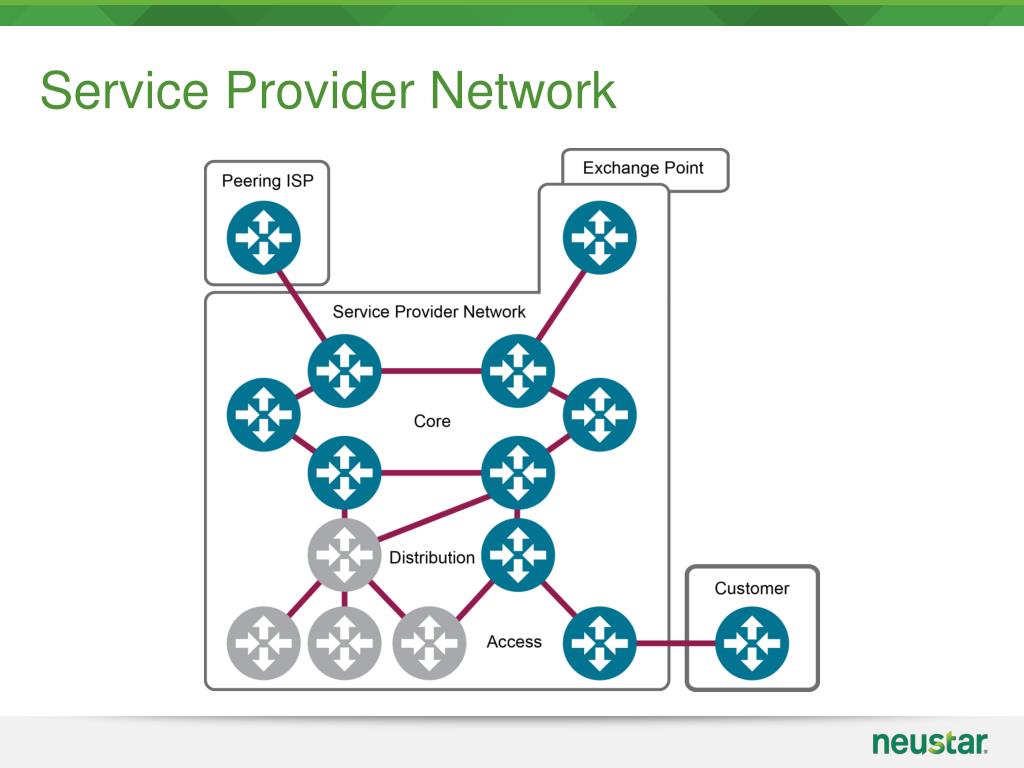 Service Provider Network

Peering ISP

Exchange Point

Service Provider Network

Core

Distribution

Access

Customer

neustar.